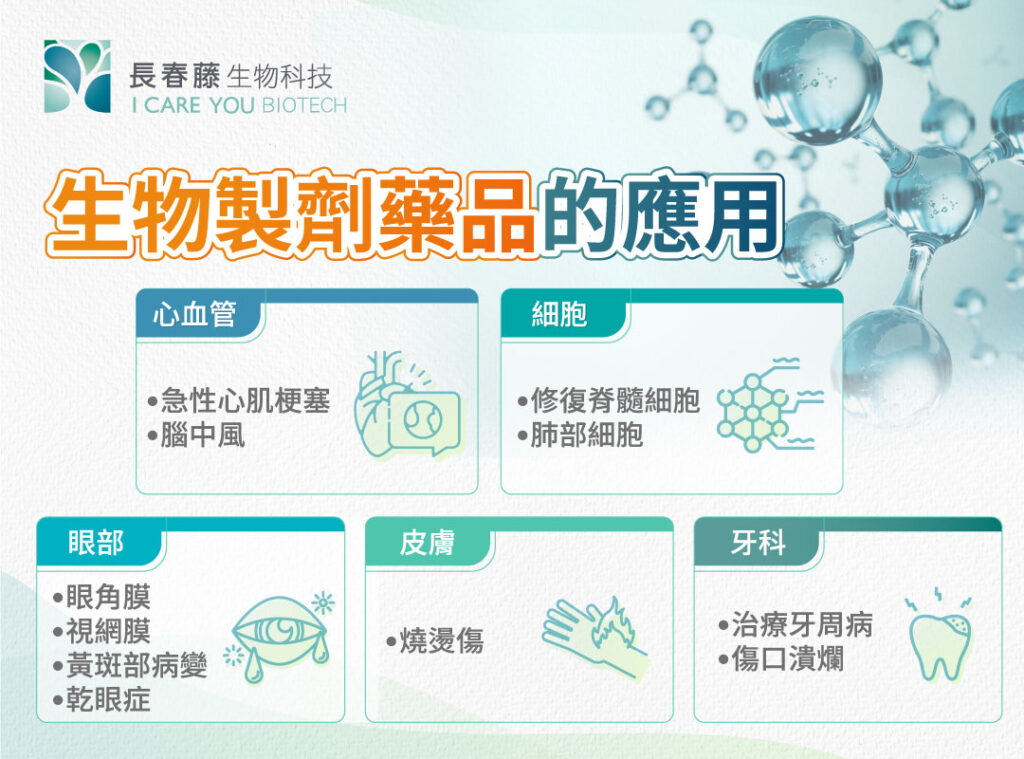 長春藤 生物科技
I CARE YOU BIOTECH

生物製劑藥品的應用

心血管
•急性心肌梗塞
•腦中風

細胞
•修復脊髓細胞
•肺部細胞

眼部
•眼角膜
•視網膜
•黃斑部病變
•乾眼症

皮膚
•燒燙傷

牙科
•治療牙周病
•傷口潰爛